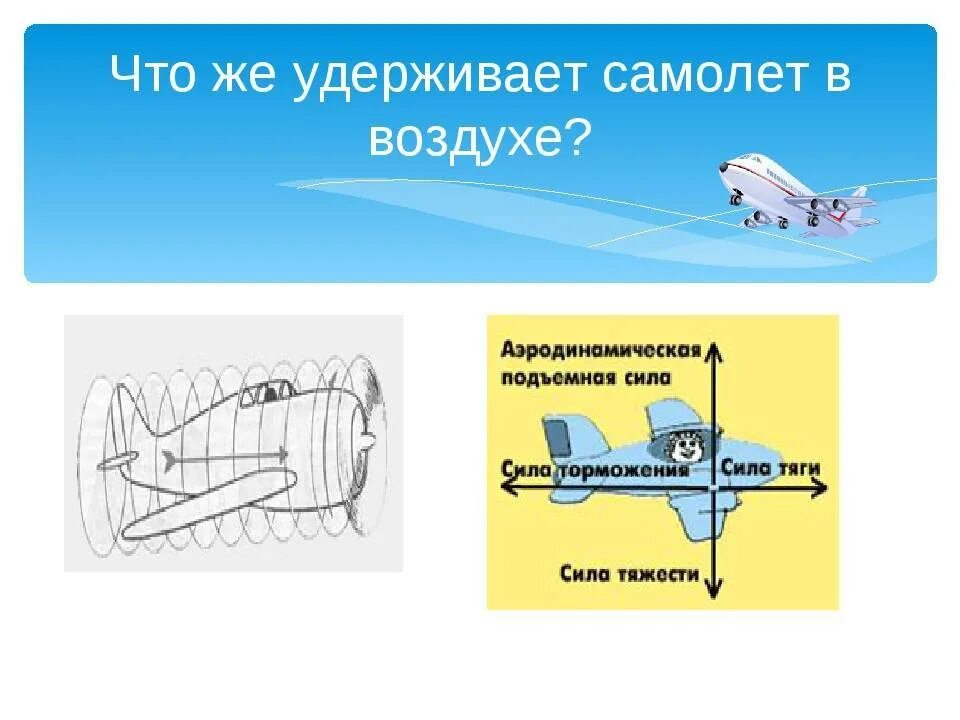 Что же удерживает самолет в воздухе?

Аэродинамическая подъемная сила

Сила торможения

Сила тяги

Сила тяжести